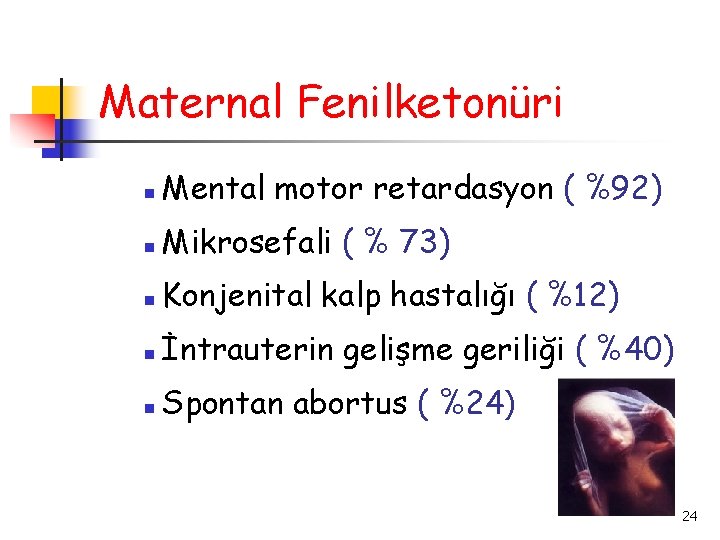 Maternal Fenilketonüri

- Mental motor retardasyon ( %92)
- Mikrosefali ( % 73)
- Konjenital kalp hastalığı ( %12)
- İntrauterin gelişme geriliği ( %40)
- Spontan abortus ( %24)

24